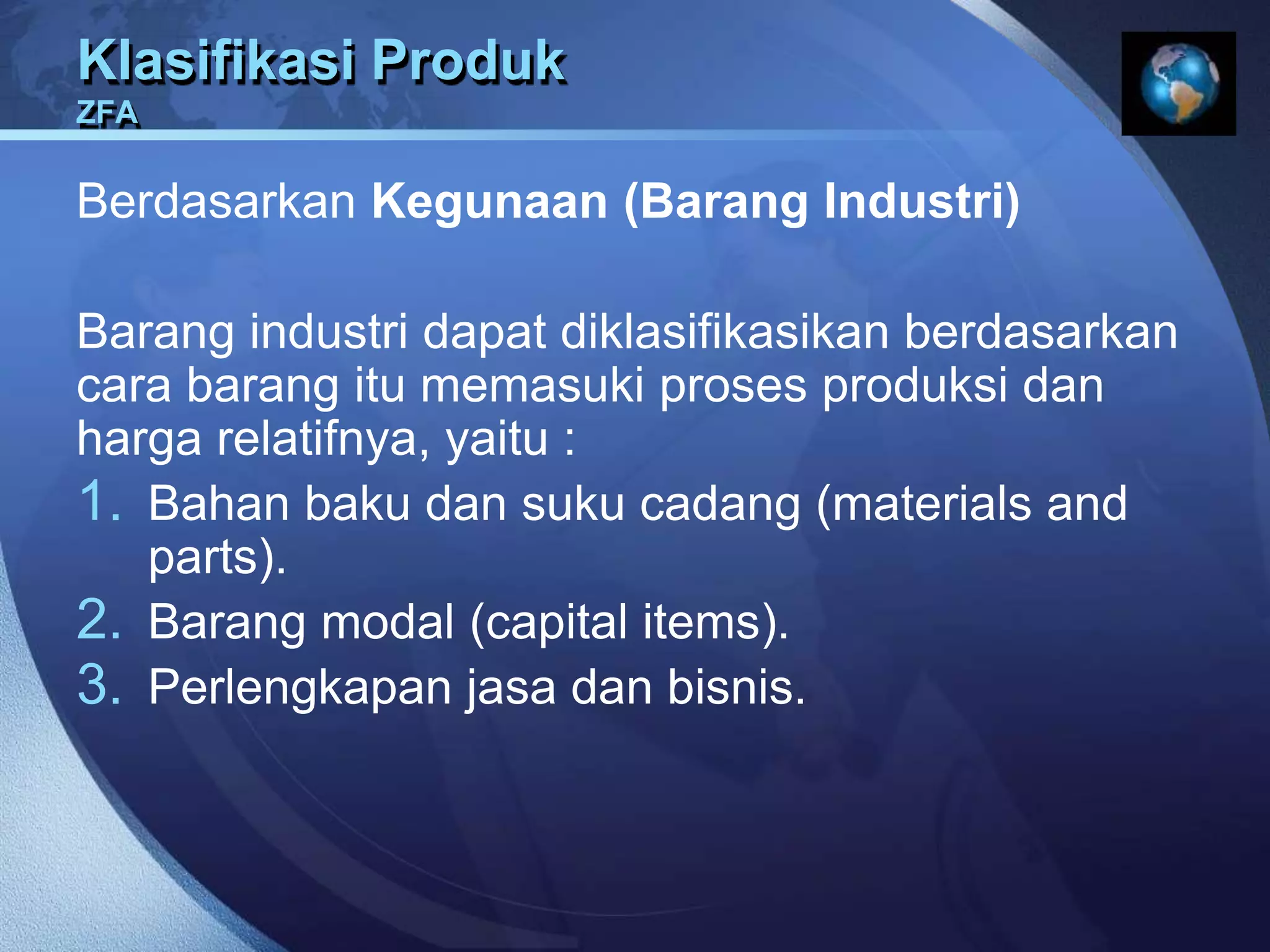 Klasifikasi Produk
ZFA

Berdasarkan Kegunaan (Barang Industri)

Barang industri dapat diklasifikasikan berdasarkan cara barang itu memasuki proses produksi dan harga relatifnya, yaitu :
1. Bahan baku dan suku cadang (materials and parts).
2. Barang modal (capital items).
3. Perlengkapan jasa dan bisnis.